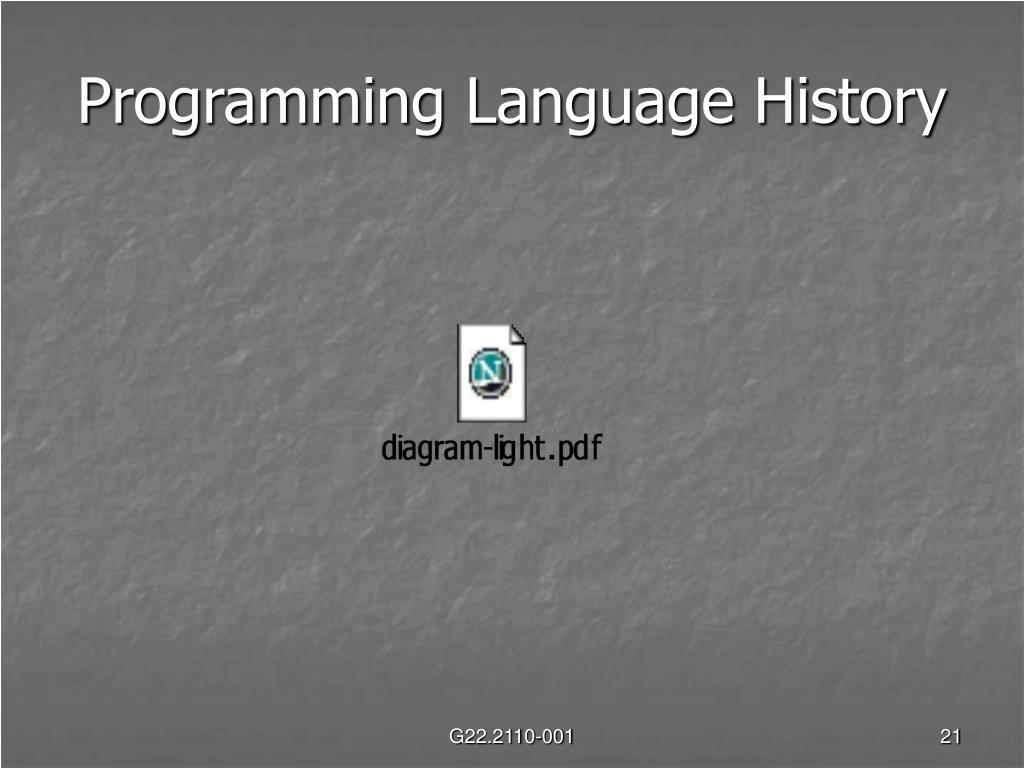 Programming Language History

N

diagram-light.pdf

G22.2110-001

21